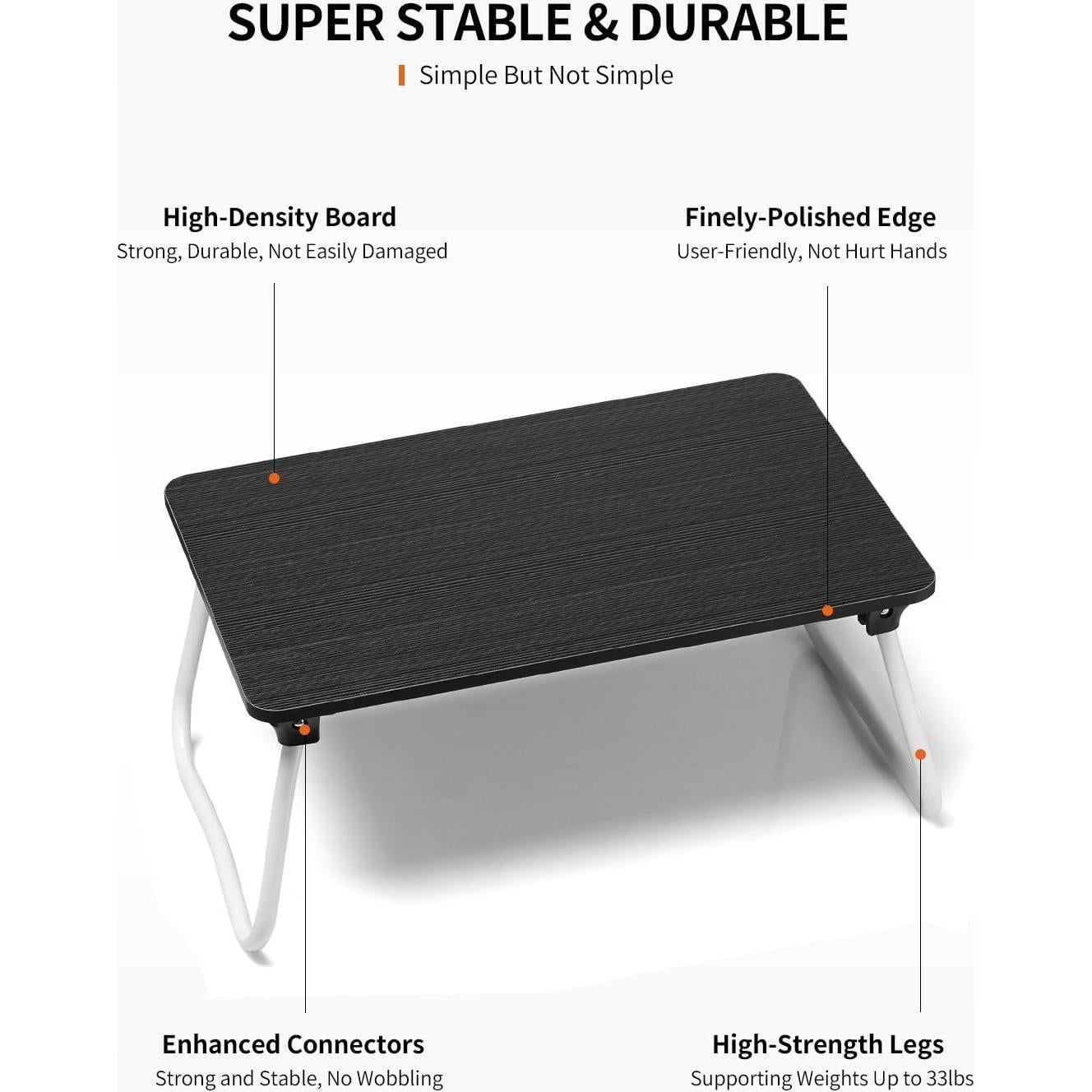 SUPER STABLE & DURABLE

Simple But Not Simple

High-Density Board
Strong, Durable, Not Easily Damaged

Finely-Polished Edge
User-Friendly, Not Hurt Hands

Enhanced Connectors
Strong and Stable, No Wobbling

High-Strength Legs
Supporting Weights Up to 33lbs